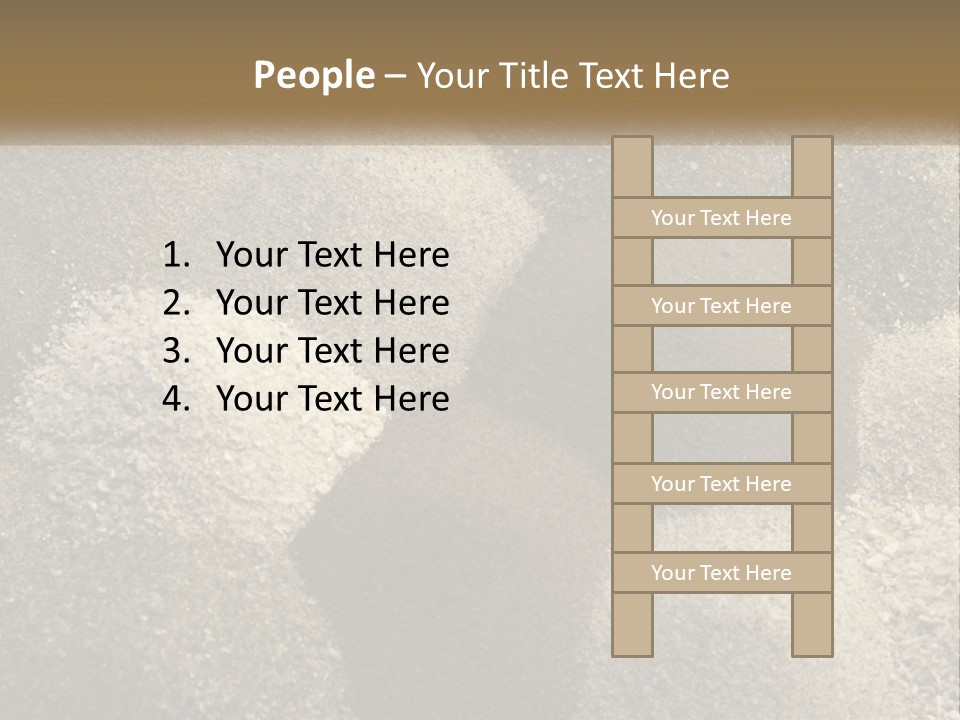 People – Your Title Text Here

1. Your Text Here
2. Your Text Here
3. Your Text Here
4. Your Text Here

Your Text Here

Your Text Here

Your Text Here

Your Text Here

Your Text Here